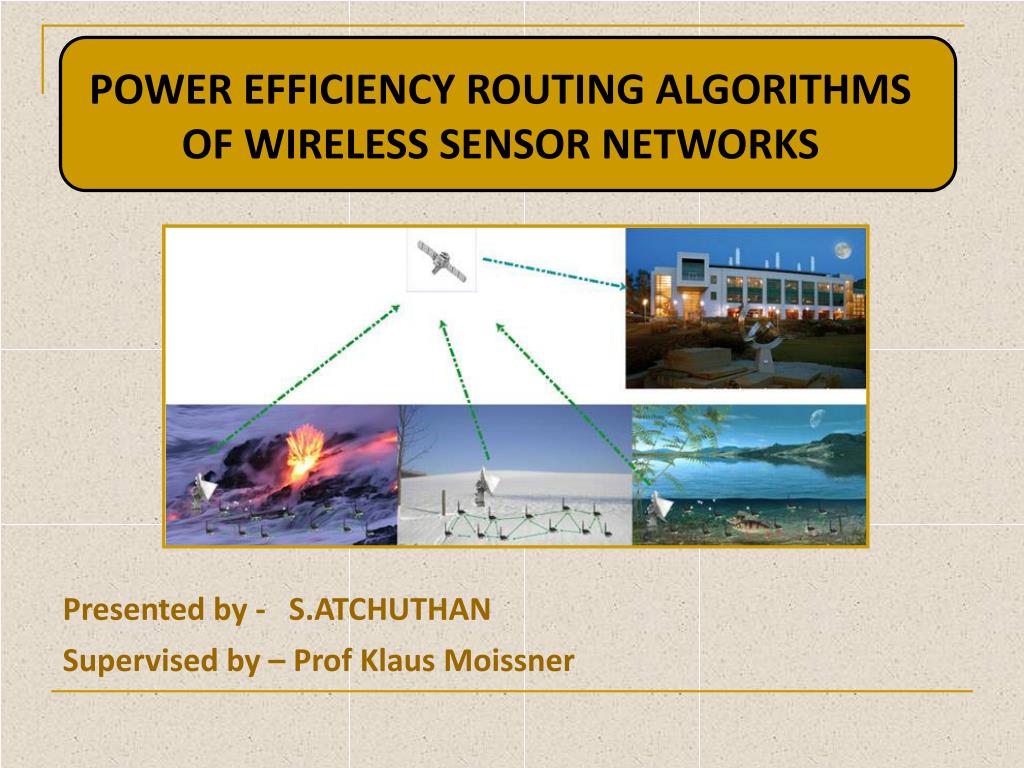 POWER EFFICIENCY ROUTING ALGORITHMS OF WIRELESS SENSOR NETWORKS

Presented by - S.ATCHUTHAN

Supervised by – Prof Klaus Moissner